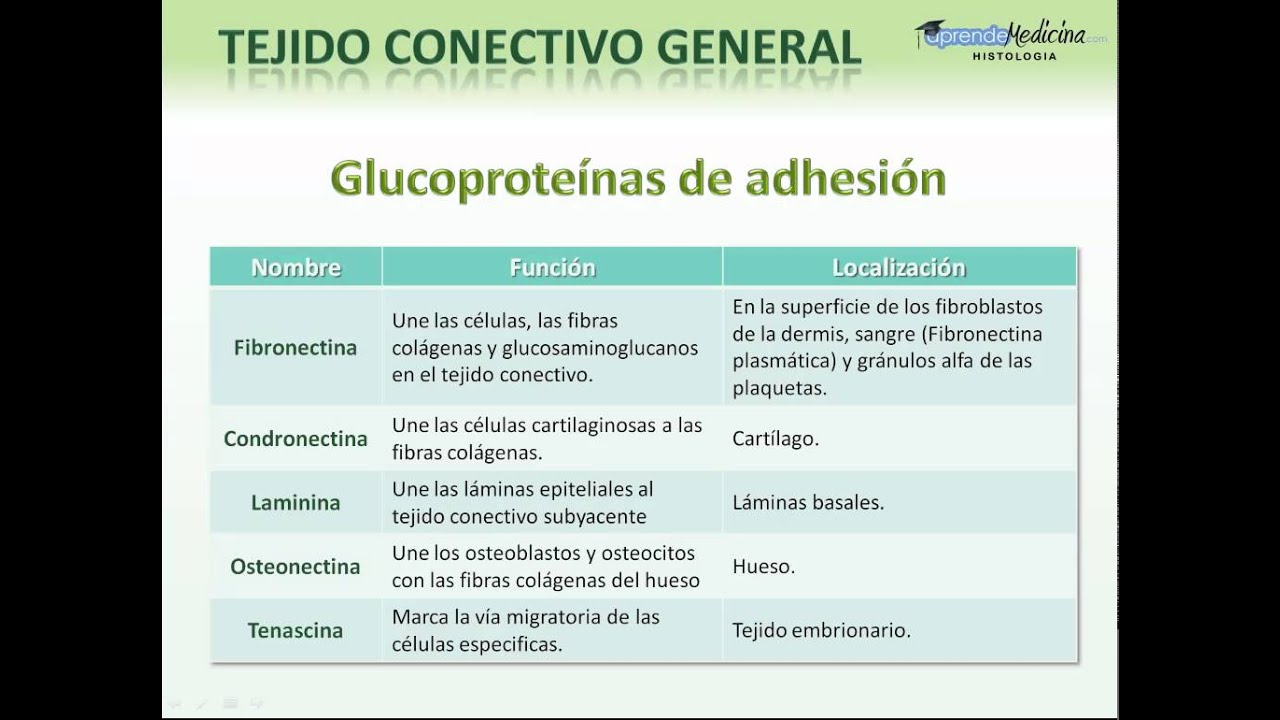 TEJIDO CONECTIVO GENERAL

aprendeMedicina.com
HISTOLOGIA

Glucoproteínas de adhesión

| Nombre | Función | Localización |
|---|---|---|
| Fibronectina | Une las células, las fibras colágenas y glucosaminoglucanos en el tejido conectivo. | En la superficie de los fibroblastos de la dermis, sangre (Fibronectina plasmática) y gránulos alfa de las plaquetas. |
| Condronectina | Une las células cartilaginosas a las fibras colágenas. | Cartílago. |
| Laminina | Une las láminas epiteliales al tejido conectivo subyacente | Láminas basales. |
| Osteonectina | Une los osteoblastos y osteocitos con las fibras colágenas del hueso | Hueso. |
| Tenascina | Marca la vía migratoria de las células especificas. | Tejido embrionario. |